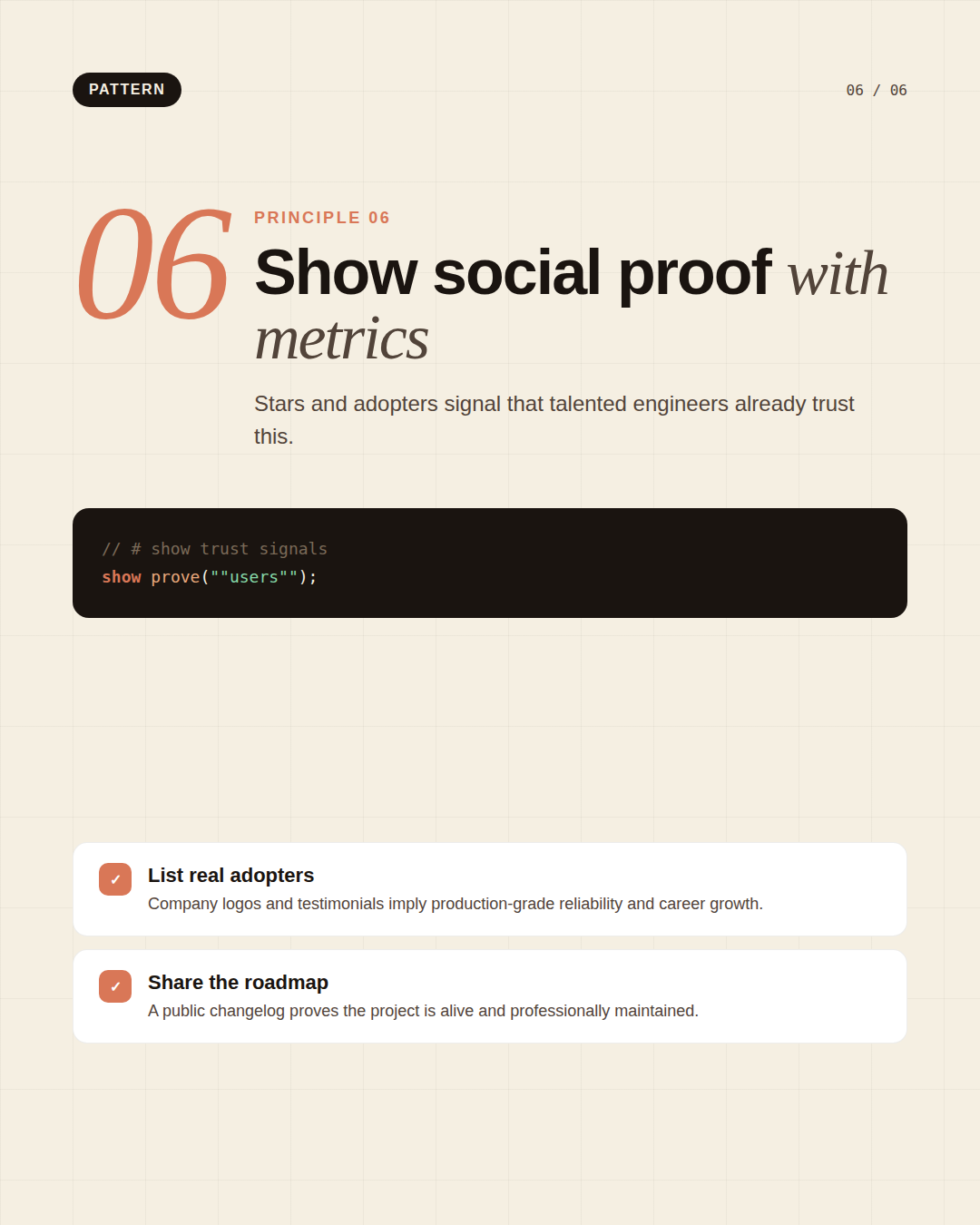 PATTERN

06 / 06

06

PRINCIPLE 06

Show social proof with metrics

Stars and adopters signal that talented engineers already trust this.

// # show trust signals
show prove(""users"");

✓ List real adopters
Company logos and testimonials imply production-grade reliability and career growth.

✓ Share the roadmap
A public changelog proves the project is alive and professionally maintained.